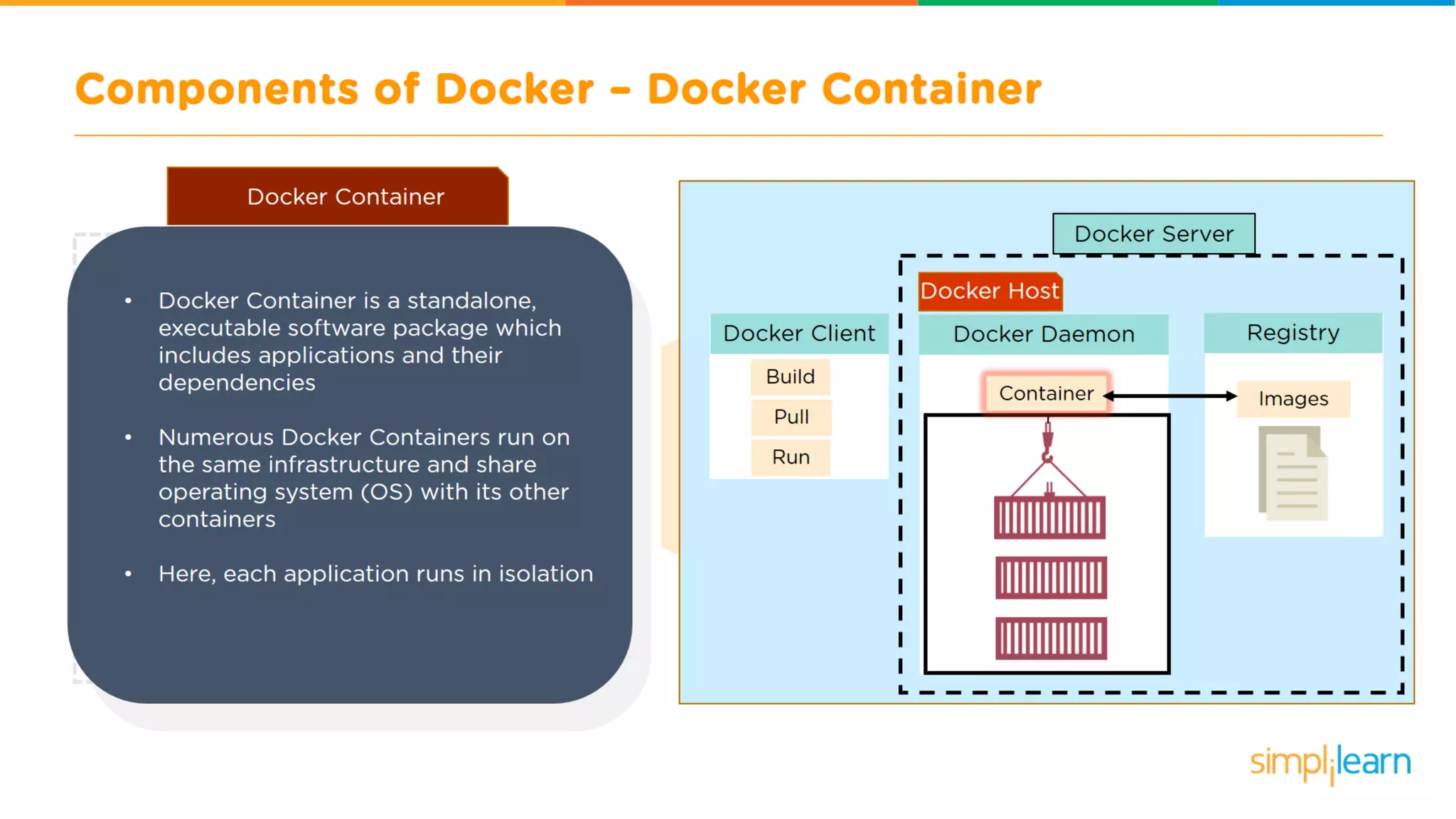 Components of Docker – Docker Container

Docker Container

• Docker Container is a standalone, executable software package which includes applications and their dependencies

• Numerous Docker Containers run on the same infrastructure and share operating system (OS) with its other containers

• Here, each application runs in isolation

Docker Server

Docker Host

Docker Client

Build

Pull

Run

Docker Daemon

Container

Registry

Images

simplilearn